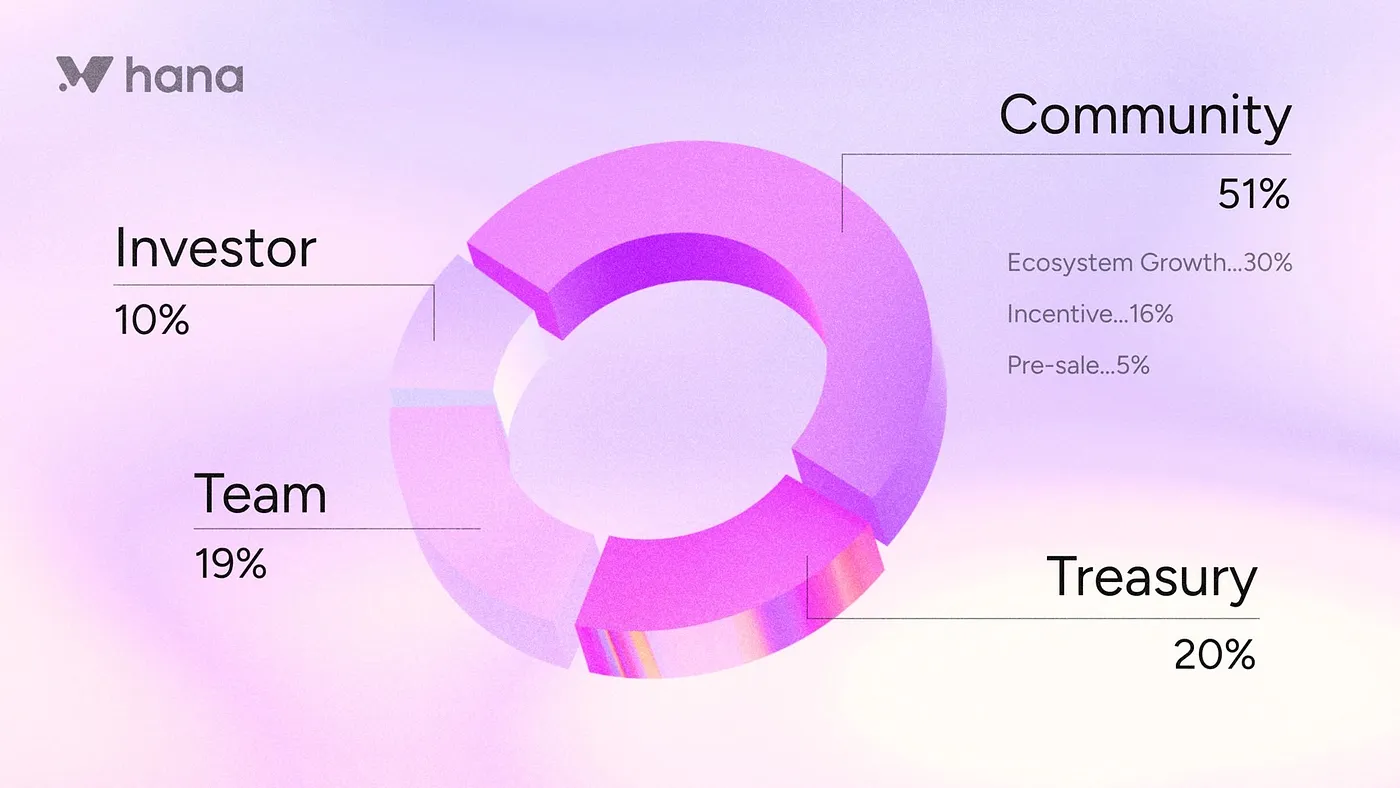 hana

Community
51%
Ecosystem Growth...30%
Incentive...16%
Pre-sale...5%

Investor
10%

Team
19%

Treasury
20%